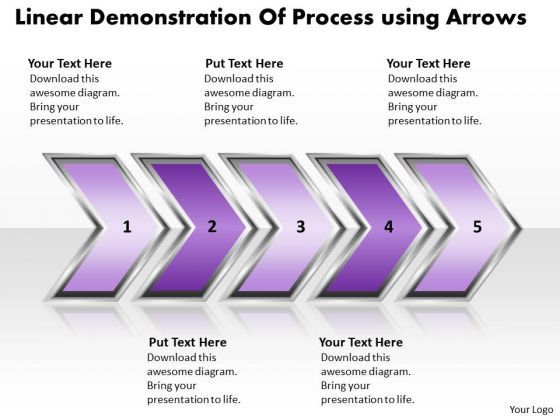 Linear Demonstration Of Process using Arrows

Your Text Here
Download this awesome diagram. Bring your presentation to life.

Put Text Here
Download this awesome diagram. Bring your presentation to life.

Your Text Here
Download this awesome diagram. Bring your presentation to life.

1

2

3

4

5

Put Text Here
Download this awesome diagram. Bring your presentation to life.

Your Text Here
Download this awesome diagram. Bring your presentation to life.

Your Logo